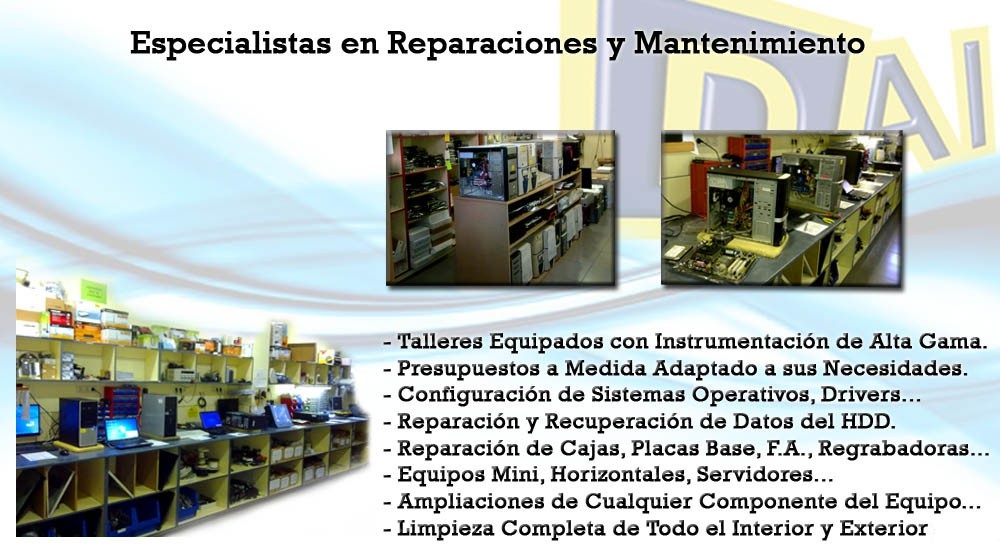 Especialistas en Reparaciones y Mantenimiento

DAI

- Talleres Equipados con Instrumentación de Alta Gama.
- Presupuestos a Medida Adaptado a sus Necesidades.
- Configuración de Sistemas Operativos, Drivers...
- Reparación y Recuperación de Datos del HDD.
- Reparación de Cajas, Placas Base, F.A., Regrabadoras...
- Equipos Mini, Horizontales, Servidores...
- Ampliaciones de Cualquier Componente del Equipo...
- Limpieza Completa de Todo el Interior y Exterior